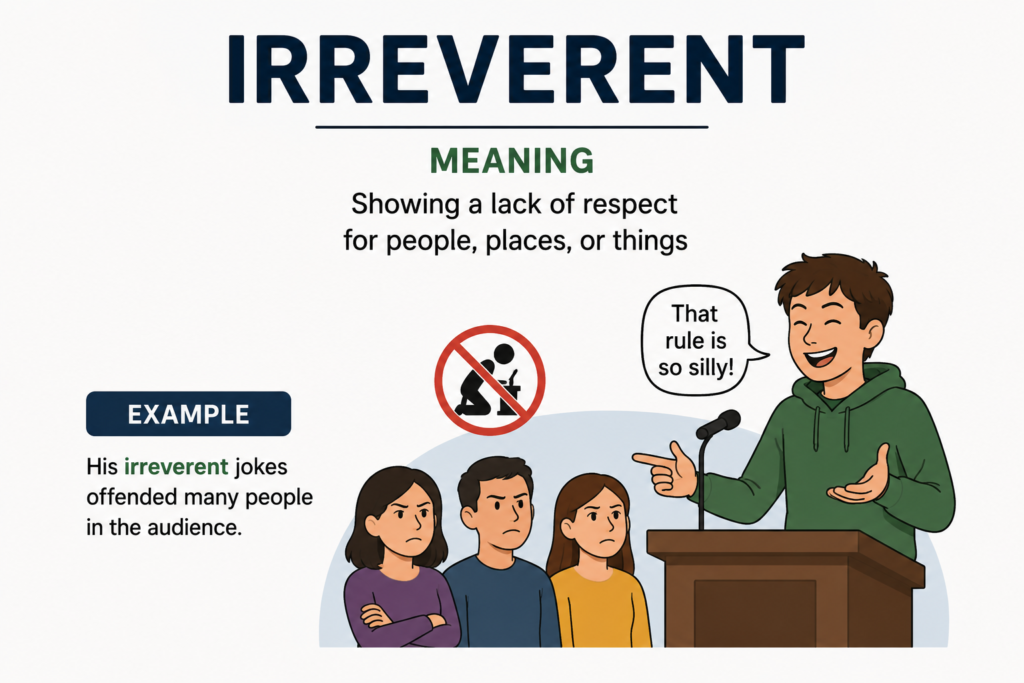 IRREVERENT

MEANING

Showing a lack of respect for people, places, or things

That rule is so silly!

EXAMPLE

His irreverent jokes offended many people in the audience.